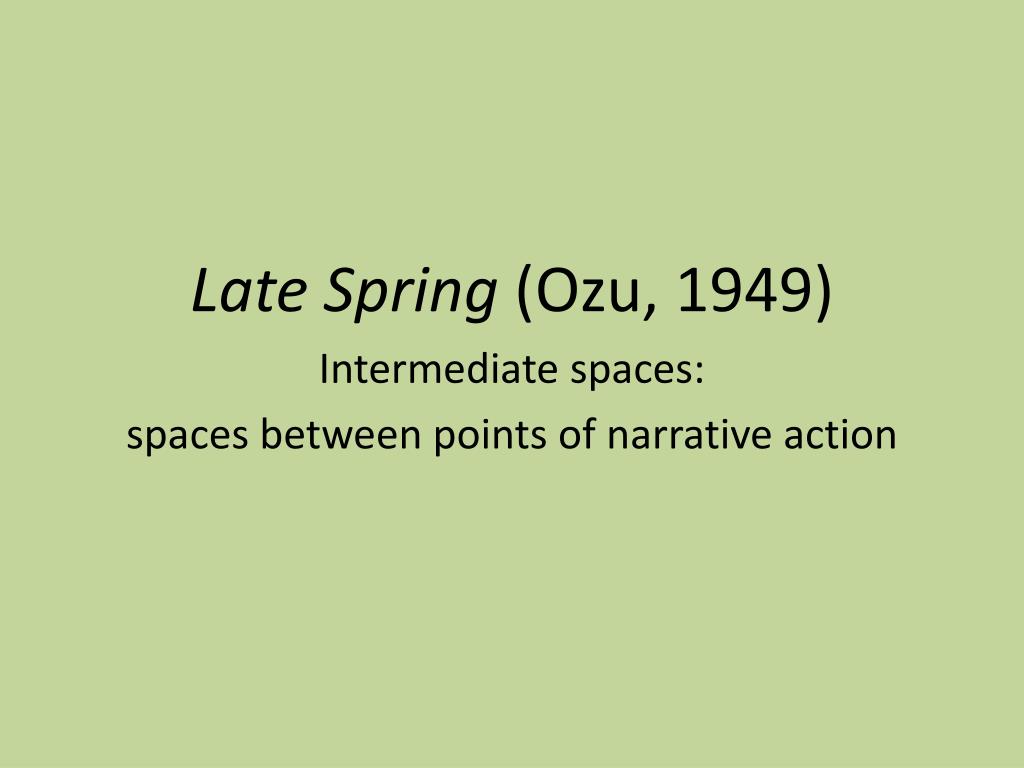 Late Spring (Ozu, 1949)

Intermediate spaces:

spaces between points of narrative action